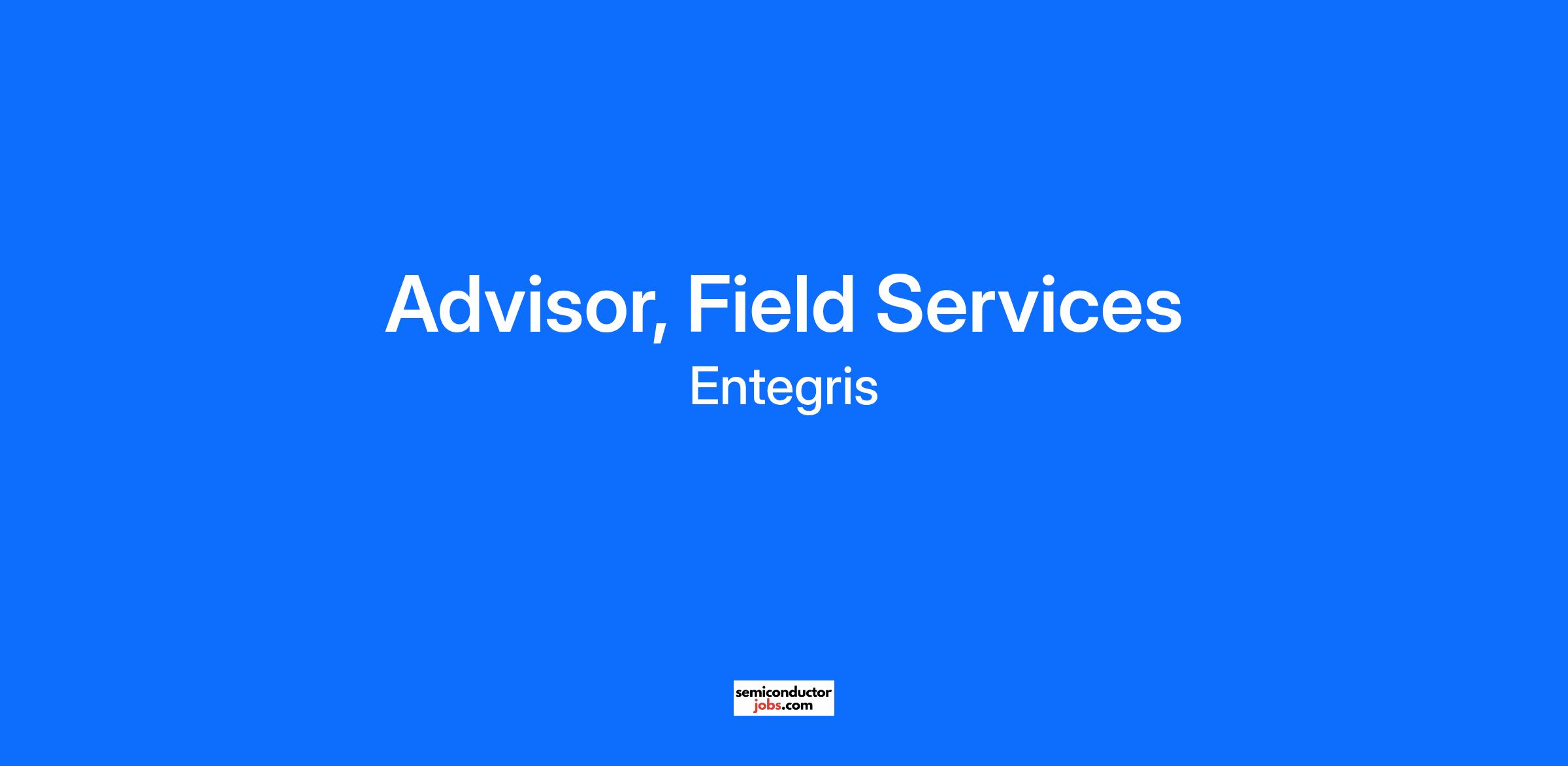 Advisor, Field Services

Entegris

semiconductor
jobs.com